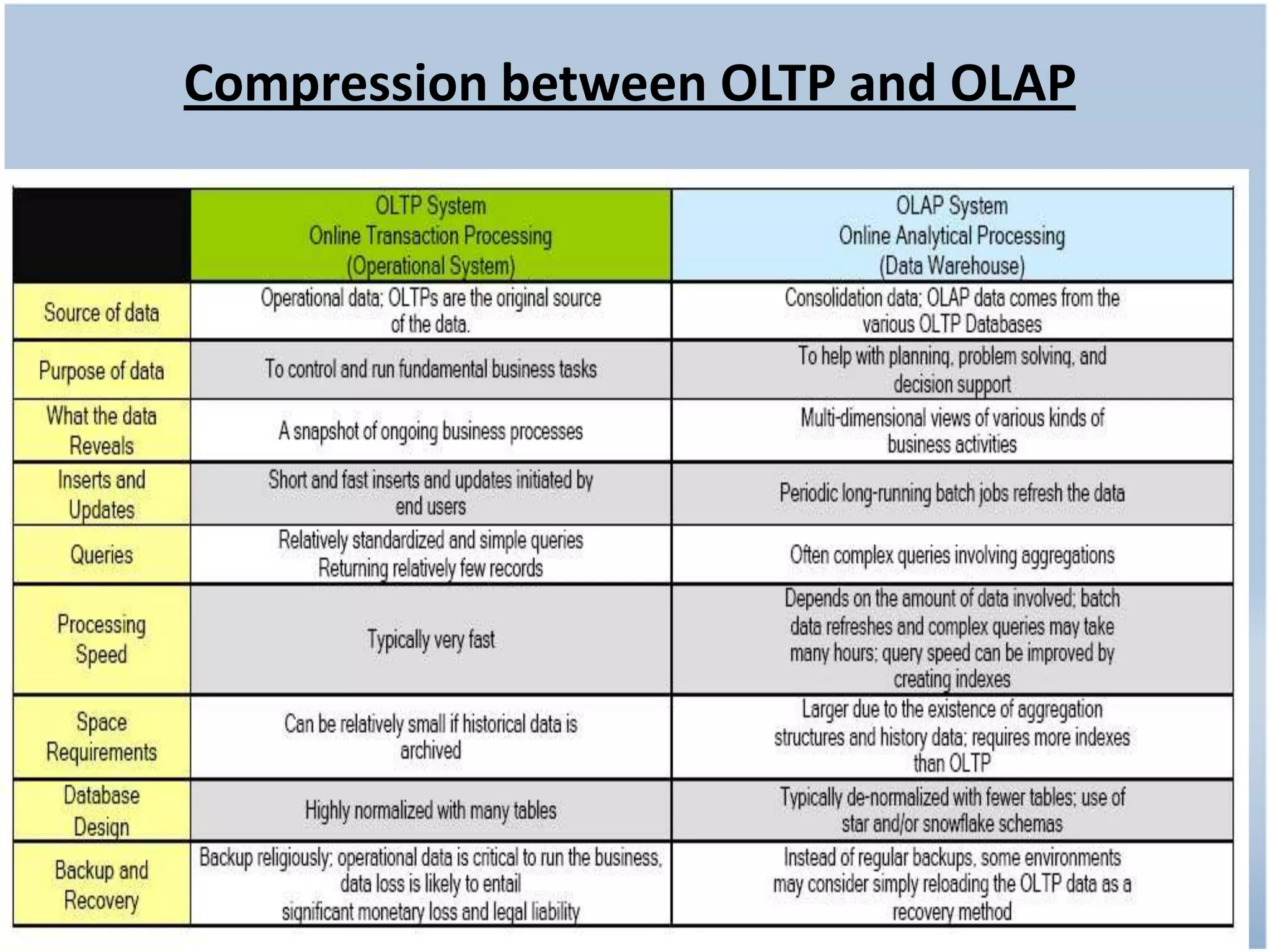 Compression between OLTP and OLAP

| | OLTP System Online Transaction Processing (Operational System) | OLAP System Online Analytical Processing (Data Warehouse) |
|---|---|---|
| Source of data | Operational data; OLTPs are the original source of the data. | Consolidation data; OLAP data comes from the various OLTP Databases |
| Purpose of data | To control and run fundamental business tasks | To help with planning, problem solving, and decision support |
| What the data Reveals | A snapshot of ongoing business processes | Multi-dimensional views of various kinds of business activities |
| Inserts and Updates | Short and fast inserts and updates initiated by end users | Periodic long-running batch jobs refresh the data |
| Queries | Relatively standardized and simple queries Returning relatively few records | Often complex queries involving aggregations |
| Processing Speed | Typically very fast | Depends on the amount of data involved; batch data refreshes and complex queries may take many hours; query speed can be improved by creating indexes |
| Space Requirements | Can be relatively small if historical data is archived | Larger due to the existence of aggregation structures and history data; requires more indexes than OLTP |
| Database Design | Highly normalized with many tables | Typically de-normalized with fewer tables; use of star and/or snowflake schemas |
| Backup and Recovery | Backup religiously; operational data is critical to run the business, data loss is likely to entail significant monetary loss and legal liability | Instead of regular backups, some environments may consider simply reloading the OLTP data as a recovery method |